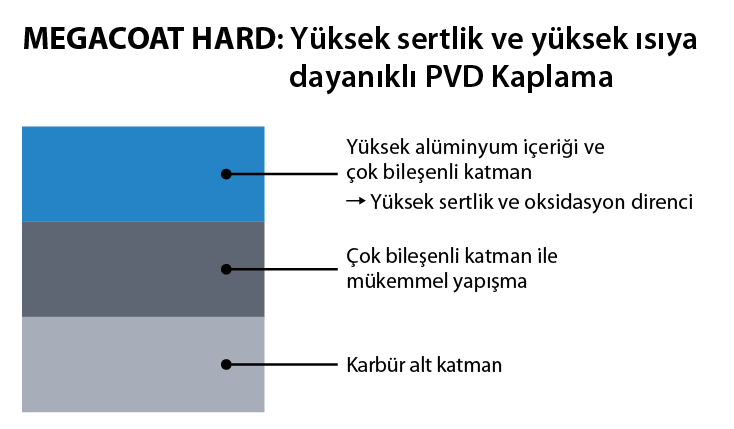 MEGACOAT HARD: Yüksek sertlik ve yüksek ısıya dayanıklı PVD Kaplama

Yüksek alüminyum içeriği ve çok bileşenli katman
→ Yüksek sertlik ve oksidasyon direnci

Çok bileşenli katman ile mükemmel yapışma

Karbür alt katman